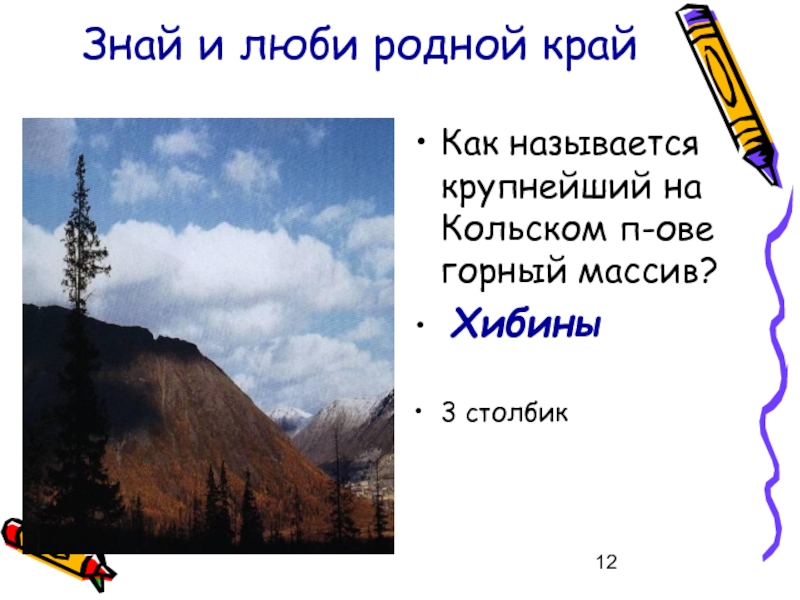 Знай и люби родной край

• Как называется крупнейший на Кольском п-ове горный массив?

• Хибины

• 3 столбик

12